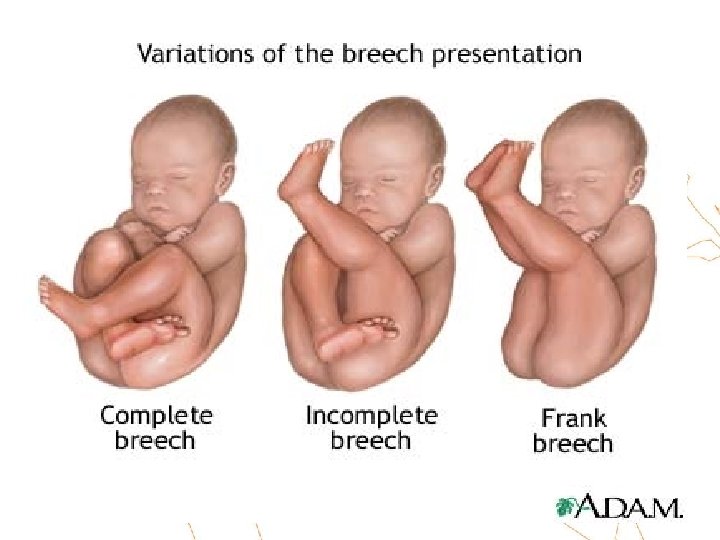 Variations of the breech presentation

Complete breech

Incomplete breech

Frank breech

A.D.A.M.